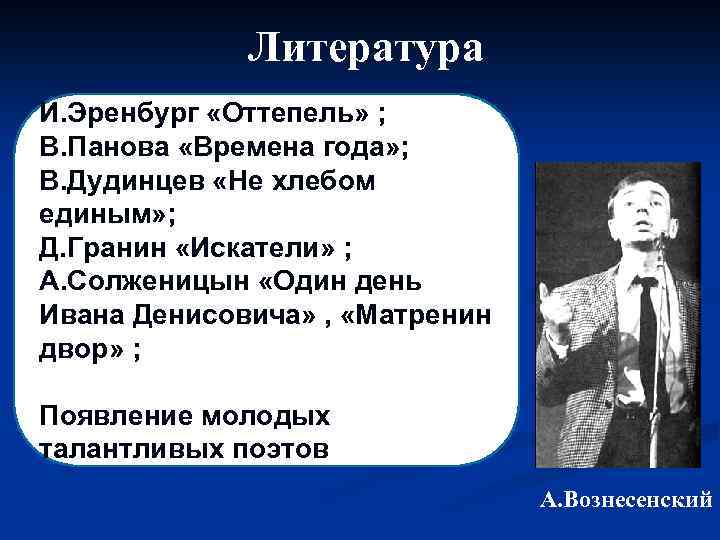 Литература

И.Эренбург «Оттепель» ;
В.Панова «Времена года»;
В.Дудинцев «Не хлебом единым»;
Д.Гранин «Искатели» ;
А.Солженицын «Один день Ивана Денисовича» , «Матренин двор» ;

Появление молодых талантливых поэтов

А.Вознесенский